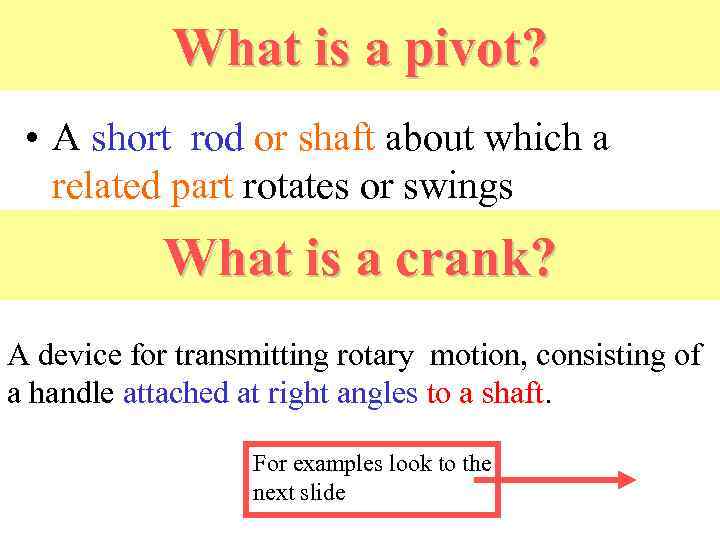 What is a pivot?

• A short rod or shaft about which a related part rotates or swings

What is a crank?

A device for transmitting rotary motion, consisting of a handle attached at right angles to a shaft.

For examples look to the next slide